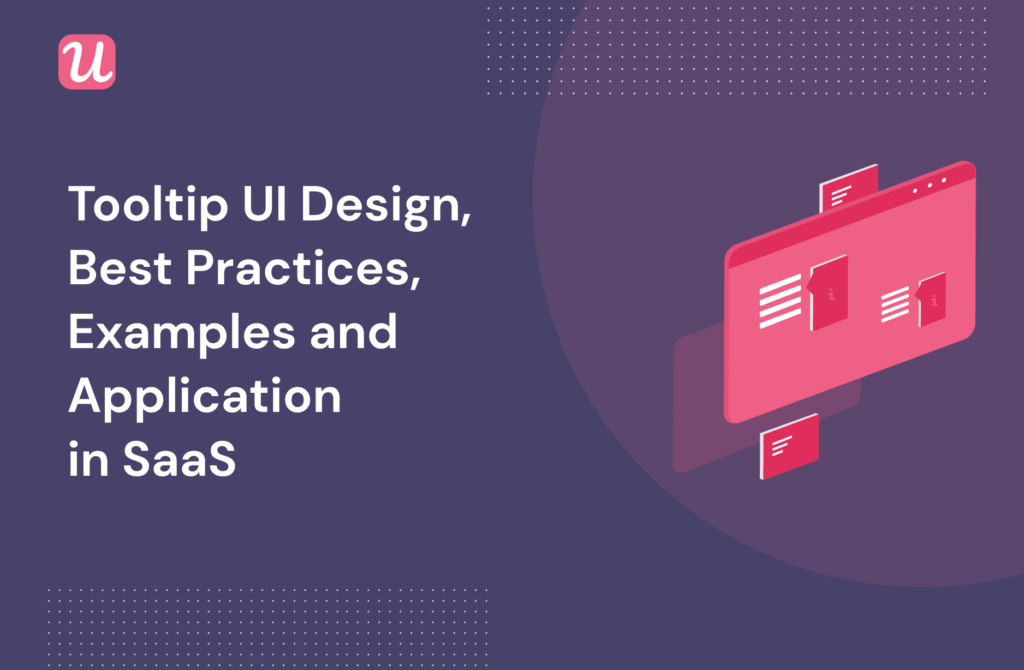 u

Tooltip UI Design, Best Practices, Examples and Application in SaaS